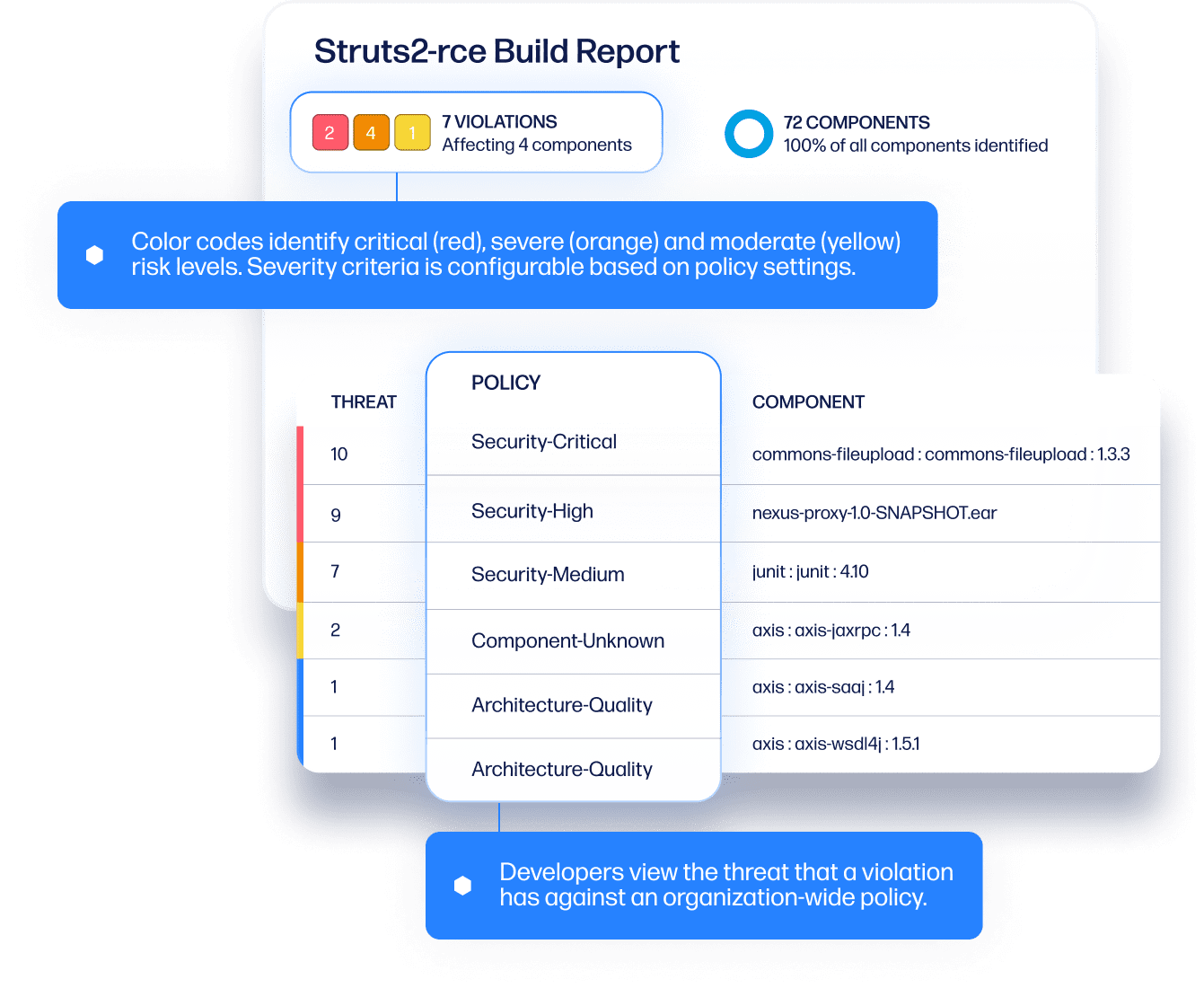 Struts2-rce Build Report

2 4 1 7 VIOLATIONS
Affecting 4 components

72 COMPONENTS
100% of all components identified

Color codes identify critical (red), severe (orange) and moderate (yellow) risk levels. Severity criteria is configurable based on policy settings.

| THREAT | POLICY | COMPONENT |
|---|---|---|
| 10 | Security-Critical | commons-fileupload : commons-fileupload : 1.3.3 |
| 9 | Security-High | nexus-proxy-1.0-SNAPSHOT.ear |
| 7 | Security-Medium | junit : junit : 4.10 |
| 2 | Component-Unknown | axis : axis-jaxrpc : 1.4 |
| 1 | Architecture-Quality | axis : axis-saaj : 1.4 |
| 1 | Architecture-Quality | axis : axis-wsdl4j : 1.5.1 |

Developers view the threat that a violation has against an organization-wide policy.